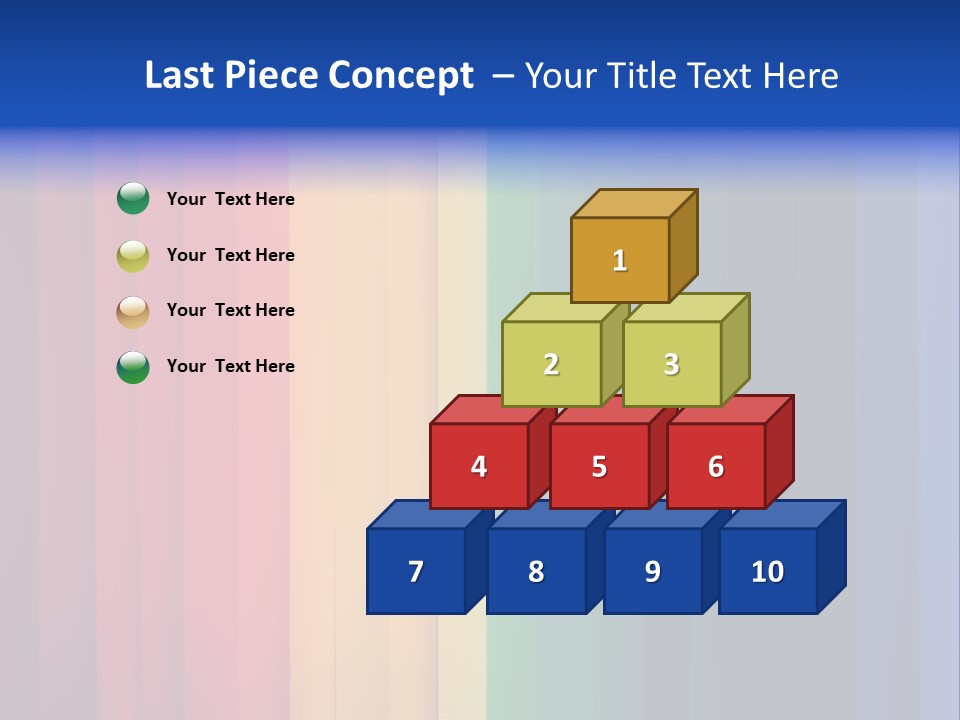 Last Piece Concept – Your Title Text Here

Your Text Here

Your Text Here

Your Text Here

Your Text Here

1

2 3

4 5 6

7 8 9 10